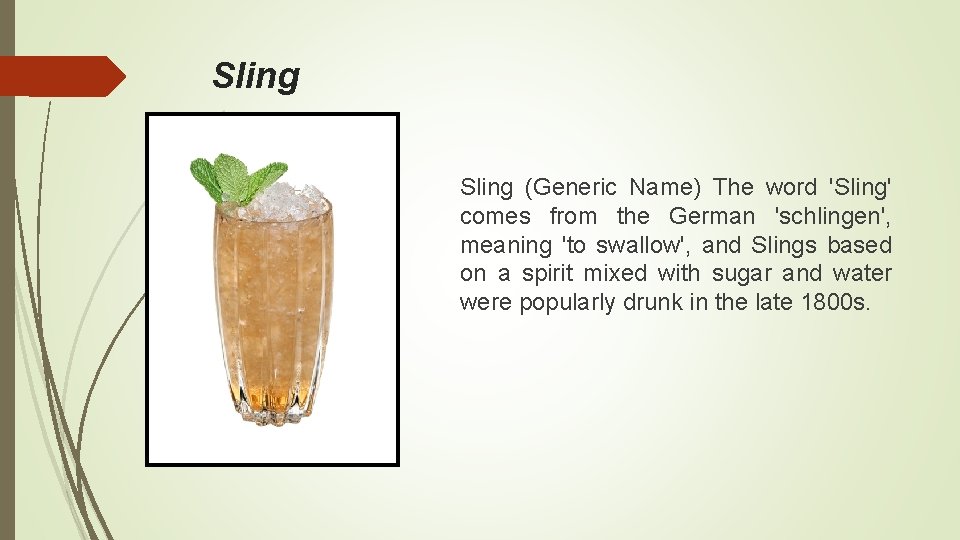 Sling

Sling (Generic Name) The word 'Sling' comes from the German 'schlingen', meaning 'to swallow', and Slings based on a spirit mixed with sugar and water were popularly drunk in the late 1800s.